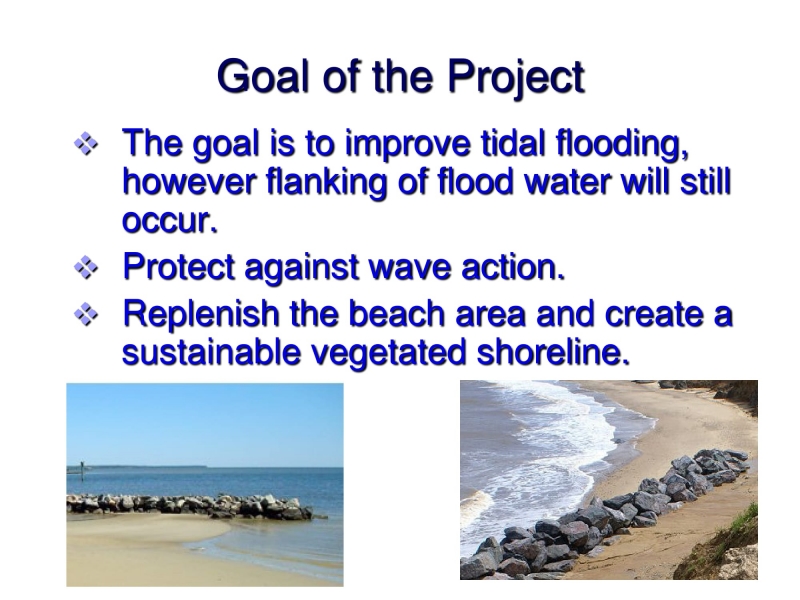 Goal of the Project

❖ The goal is to improve tidal flooding, however flanking of flood water will still occur.

❖ Protect against wave action.

❖ Replenish the beach area and create a sustainable vegetated shoreline.